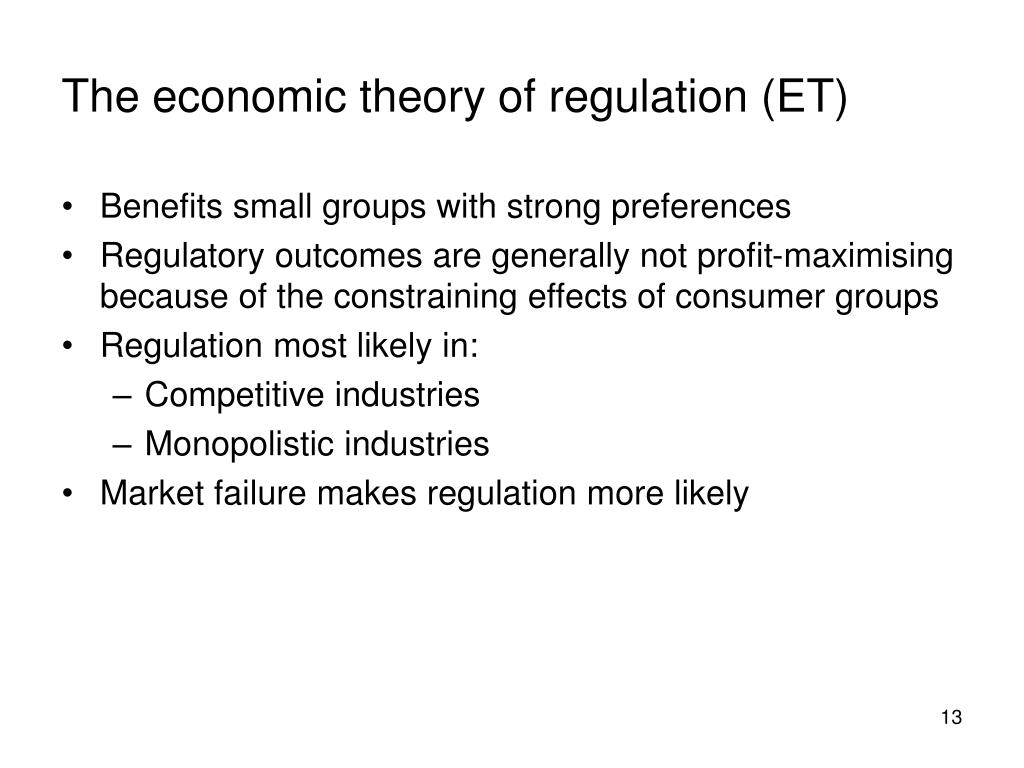 The economic theory of regulation (ET)

• Benefits small groups with strong preferences
• Regulatory outcomes are generally not profit-maximising because of the constraining effects of consumer groups
• Regulation most likely in:
– Competitive industries
– Monopolistic industries
• Market failure makes regulation more likely

13